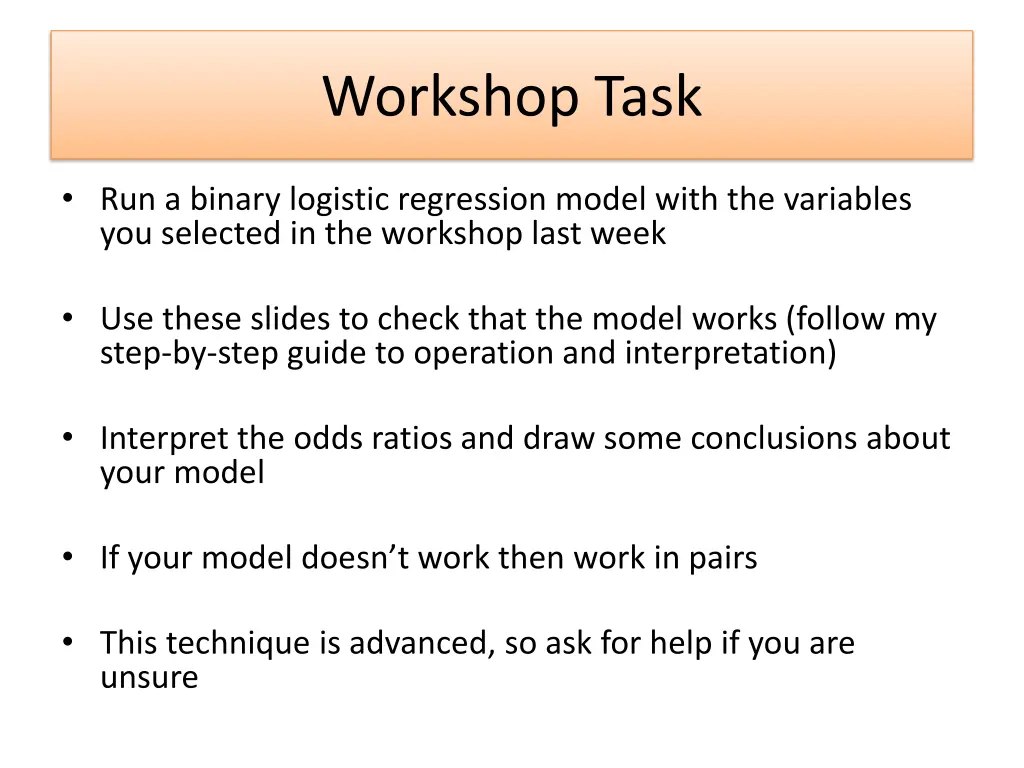 Workshop Task

• Run a binary logistic regression model with the variables you selected in the workshop last week

• Use these slides to check that the model works (follow my step-by-step guide to operation and interpretation)

• Interpret the odds ratios and draw some conclusions about your model

• If your model doesn’t work then work in pairs

• This technique is advanced, so ask for help if you are unsure